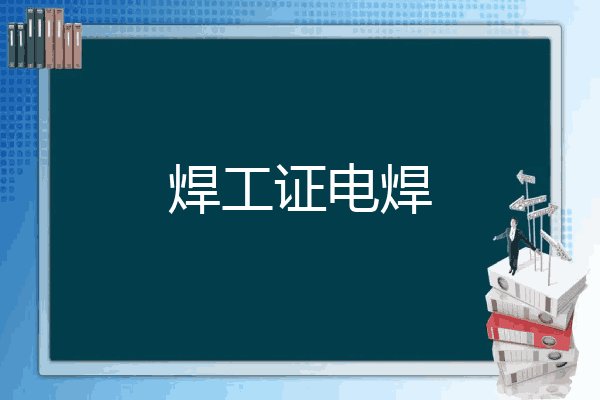 焊工证电焊